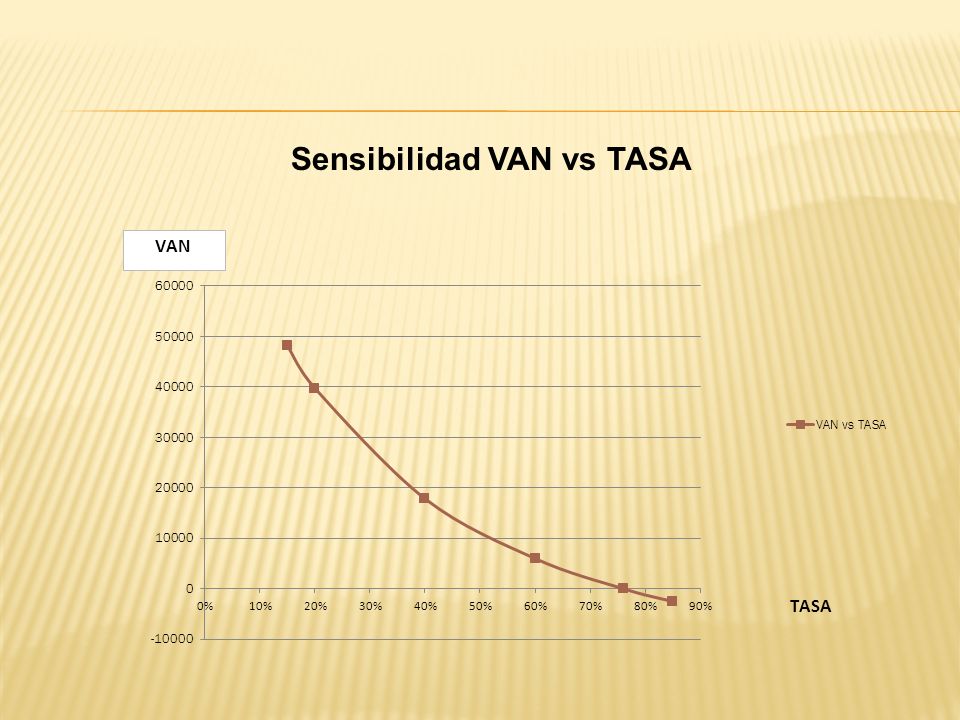 Sensibilidad VAN vs TASA

VAN

60000
50000
40000
30000
20000
10000
0
-10000

0% 10% 20% 30% 40% 50% 60% 70% 80% 90%

TASA

VAN vs TASA